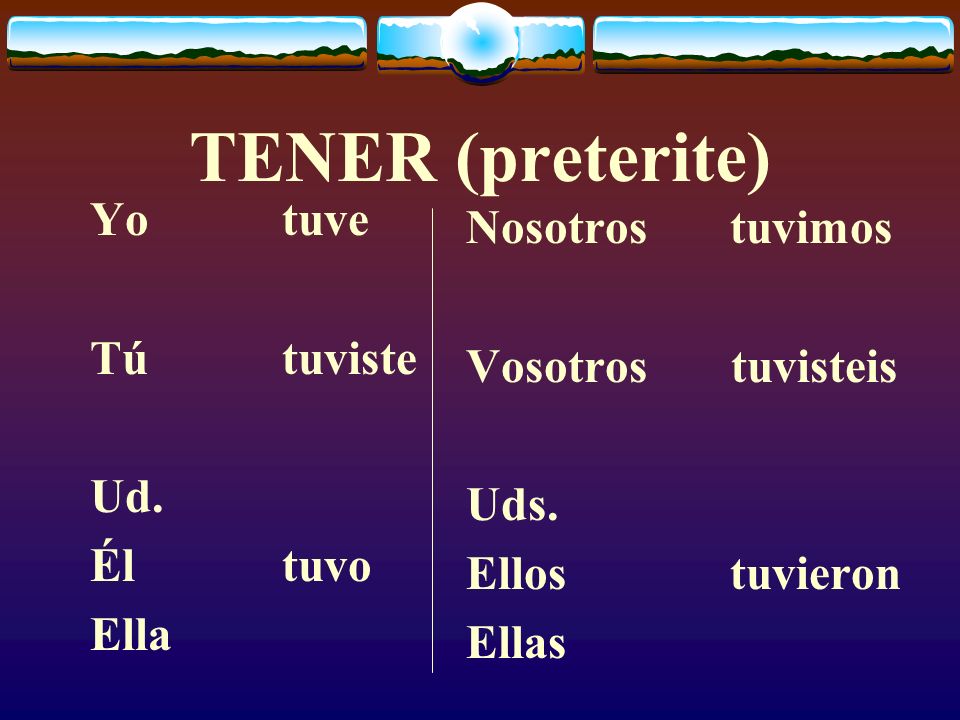 TENER (preterite)

Yo tuve

Tú tuviste

Ud.
Él tuvo
Ella

Nosotros tuvimos

Vosotros tuvisteis

Uds.
Ellos tuvieron
Ellas